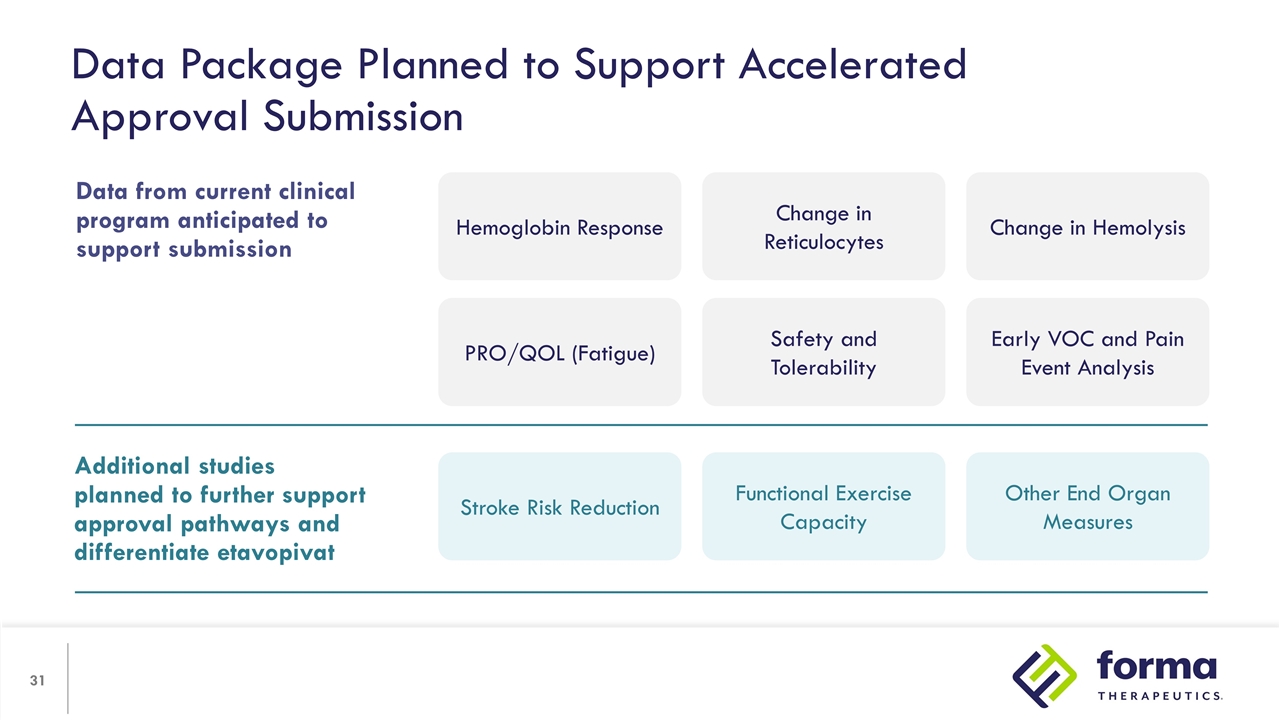 Data Package Planned to Support Accelerated Approval Submission

Data from current clinical program anticipated to support submission

Hemoglobin Response

Change in Reticulocytes

Change in Hemolysis

PRO/QOL (Fatigue)

Safety and Tolerability

Early VOC and Pain Event Analysis

Additional studies planned to further support approval pathways and differentiate etavopivat

Stroke Risk Reduction

Functional Exercise Capacity

Other End Organ Measures

31

forma THERAPEUTICS.